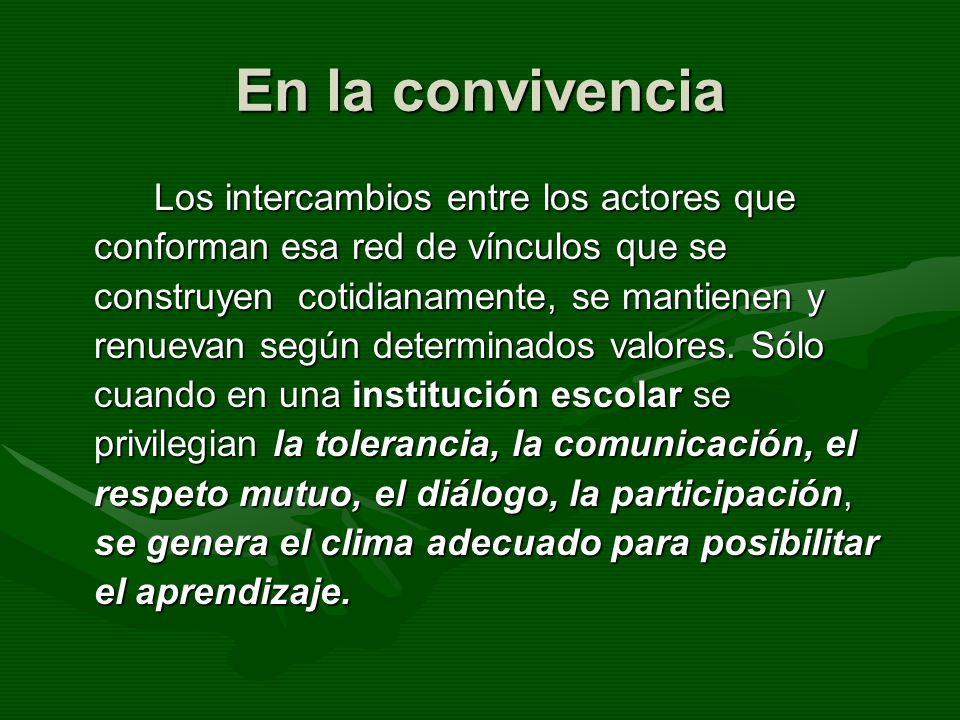 En la convivencia

Los intercambios entre los actores que conforman esa red de vínculos que se construyen cotidianamente, se mantienen y renuevan según determinados valores. Sólo cuando en una institución escolar se privilegian la tolerancia, la comunicación, el respeto mutuo, el diálogo, la participación, se genera el clima adecuado para posibilitar el aprendizaje.